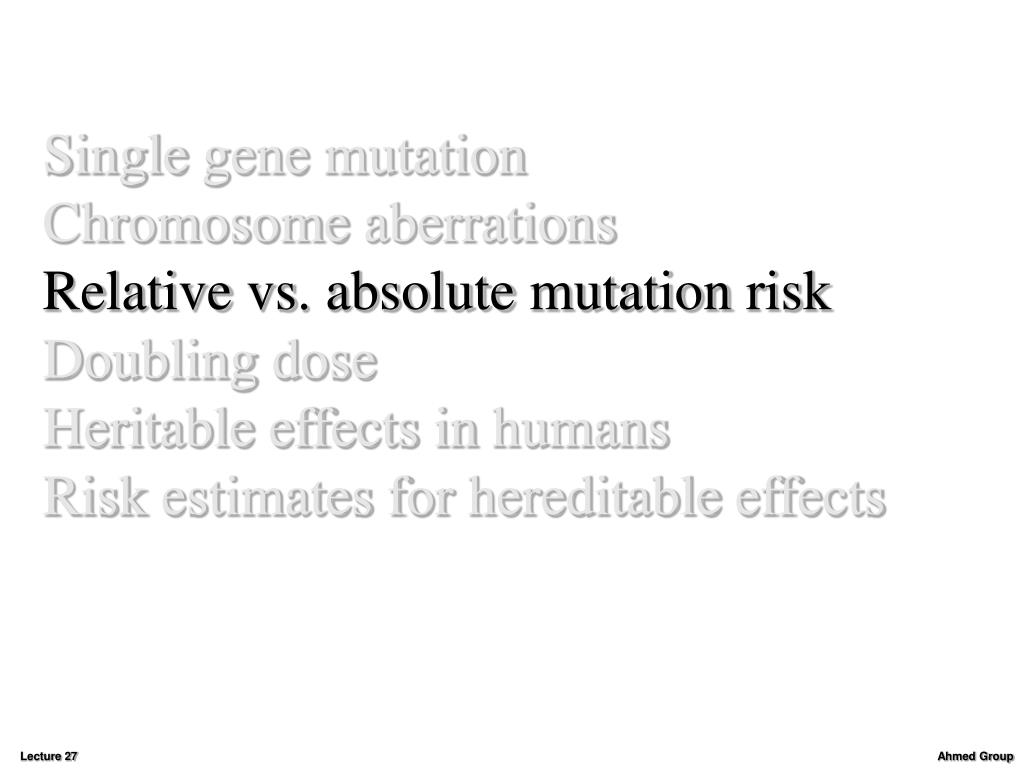 Single gene mutation
Chromosome aberrations
Relative vs. absolute mutation risk
Doubling dose
Heritable effects in humans
Risk estimates for hereditable effects

Lecture 27

Ahmed Group